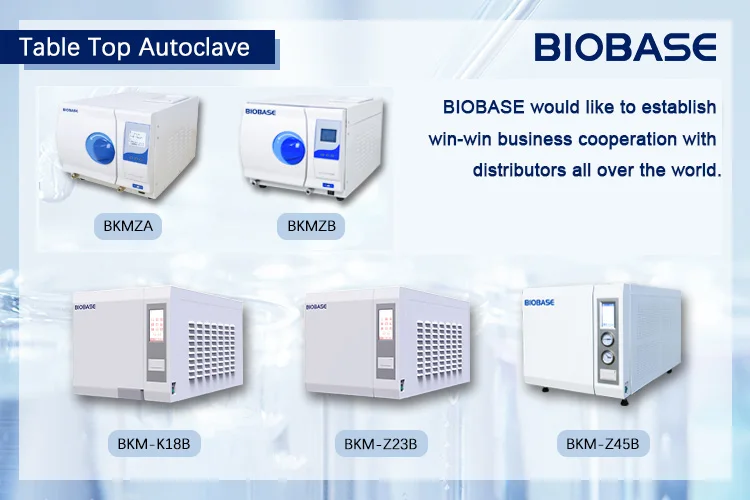 Table Top Autoclave

BIOBASE

BIOBASE would like to establish win-win business cooperation with distributors all over the world.

BIOBASE

BIOBASE

BKMZA

BKMZB

BIOBASE

BIOBASE

BIOBASE

BKM-K18B

BKM-Z23B

BKM-Z45B